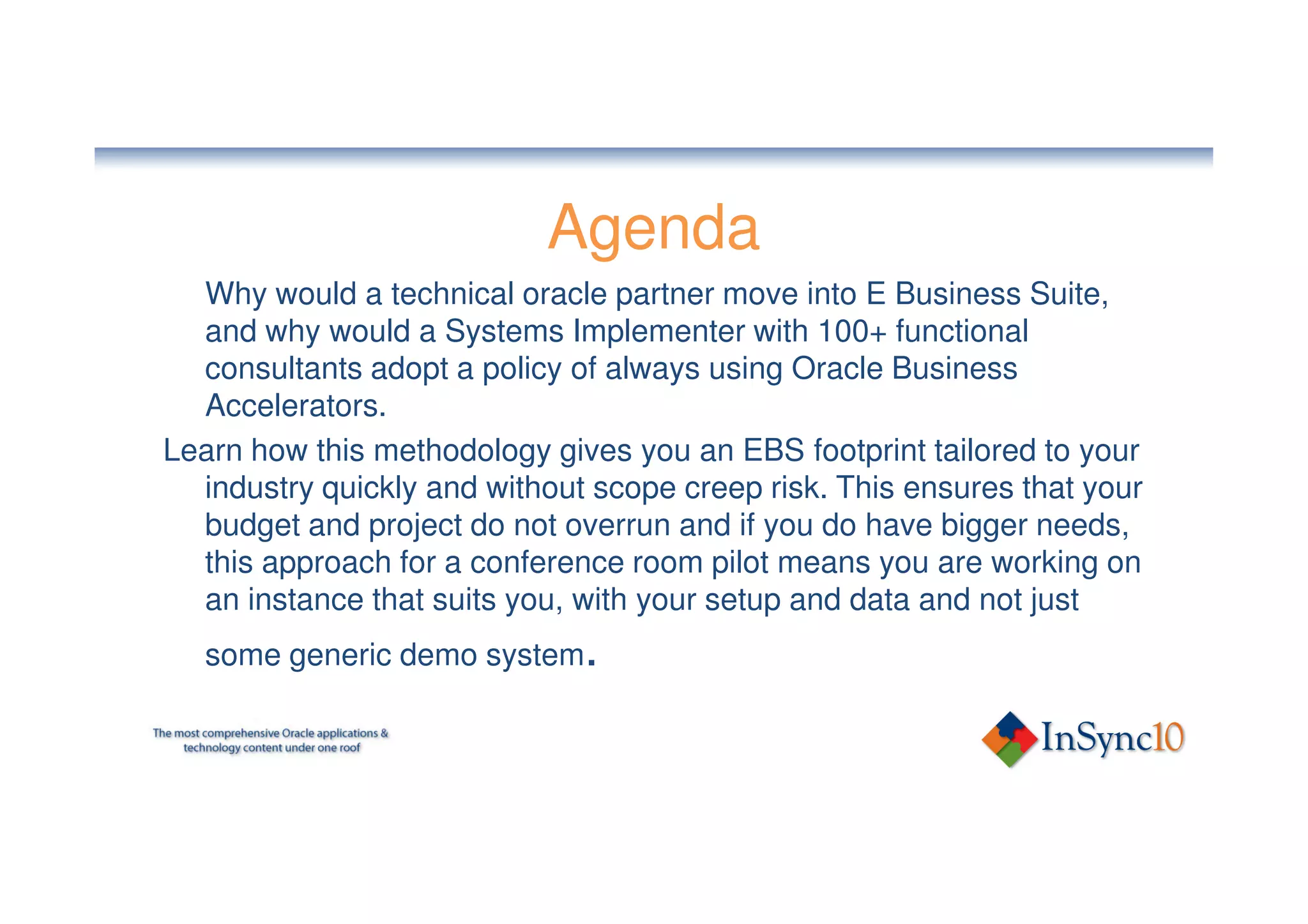 Agenda

Why would a technical oracle partner move into E Business Suite, and why would a Systems Implementer with 100+ functional consultants adopt a policy of always using Oracle Business Accelerators.

Learn how this methodology gives you an EBS footprint tailored to your industry quickly and without scope creep risk. This ensures that your budget and project do not overrun and if you do have bigger needs, this approach for a conference room pilot means you are working on an instance that suits you, with your setup and data and not just some generic demo system.

The most comprehensive Oracle applications & technology content under one roof

InSync10